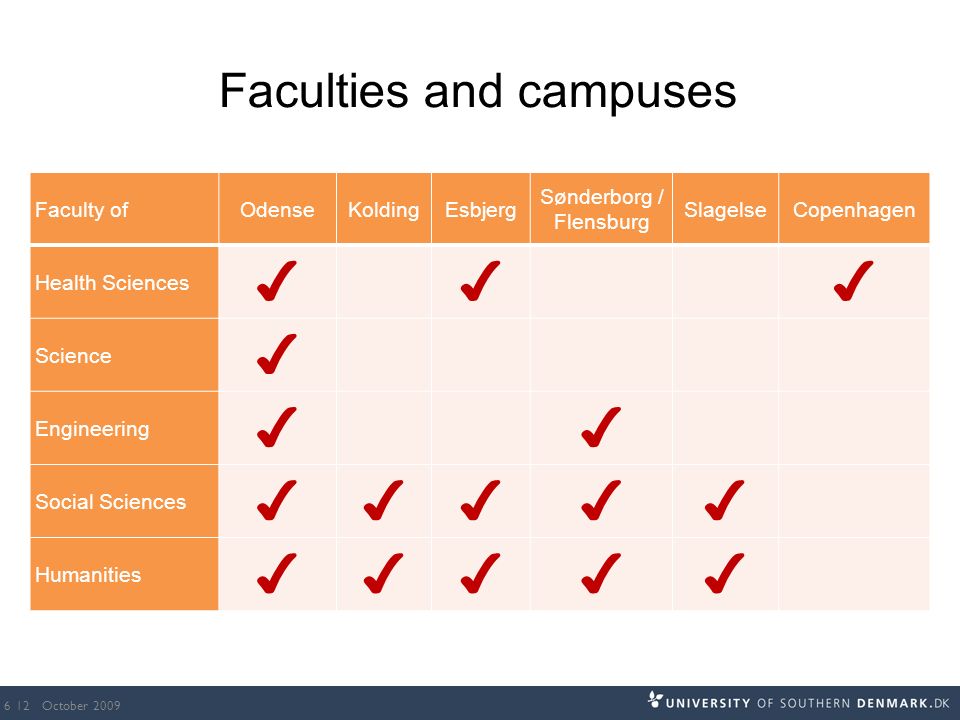 Faculties and campuses

| Faculty of | Odense | Kolding | Esbjerg | Sønderborg / Flensburg | Slagelse | Copenhagen |
|---|---|---|---|---|---|---|
| Health Sciences | ✓ | | ✓ | | | ✓ |
| Science | ✓ | | | | | |
| Engineering | ✓ | | | ✓ | | |
| Social Sciences | ✓ | ✓ | ✓ | ✓ | ✓ | |
| Humanities | ✓ | ✓ | ✓ | ✓ | ✓ | |

6 12 October 2009

UNIVERSITY OF SOUTHERN DENMARK.DK